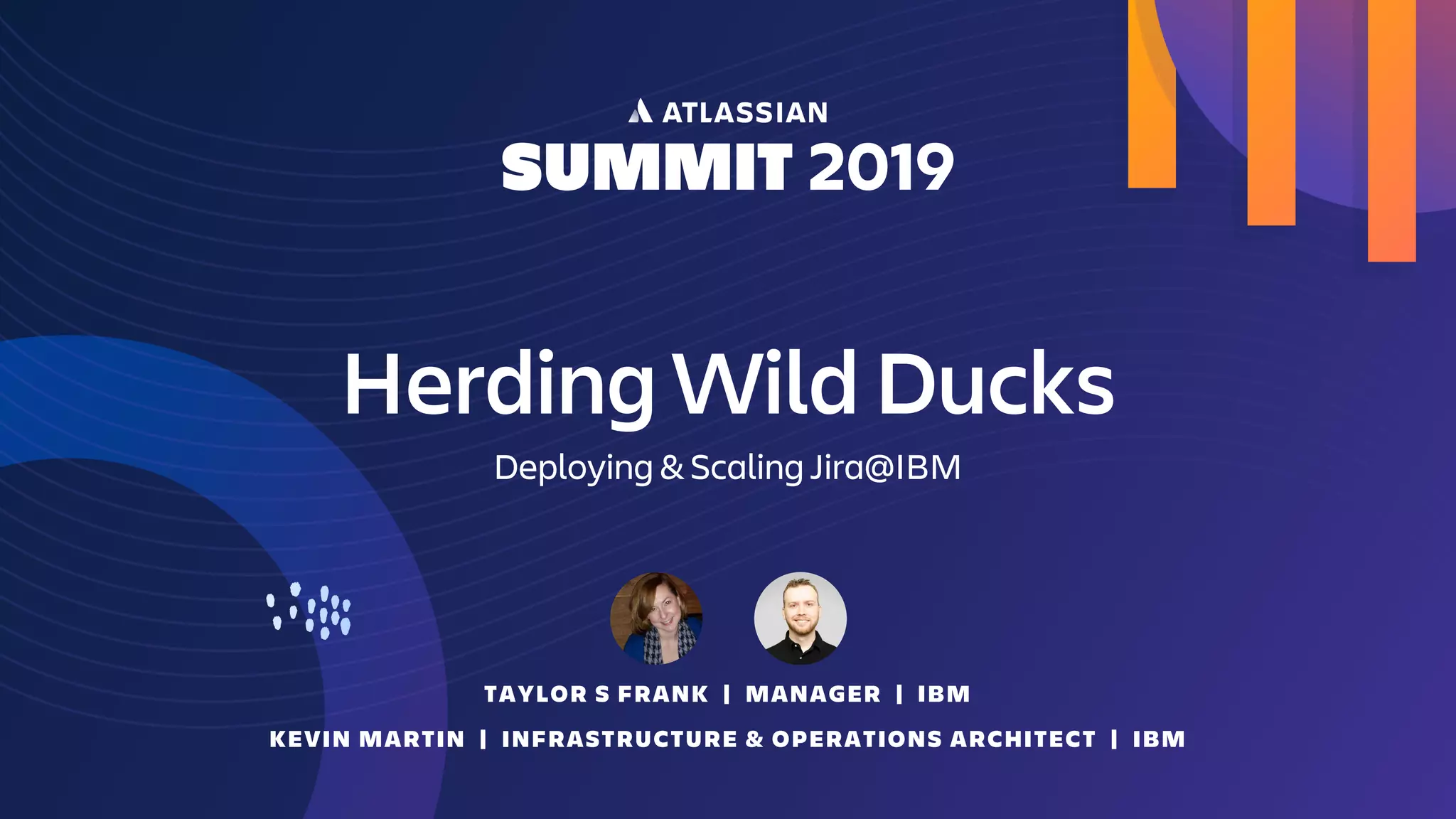 ATLASSIAN
SUMMIT 2019

Herding Wild Ducks

Deploying & Scaling Jira@IBM

TAYLOR S FRANK | MANAGER | IBM
KEVIN MARTIN | INFRASTRUCTURE & OPERATIONS ARCHITECT | IBM